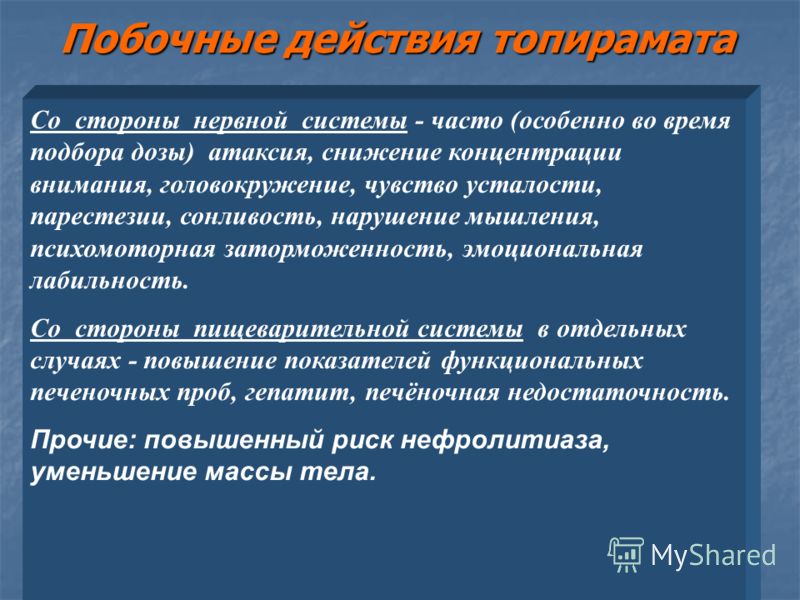 Побочные действия топирамата

Со стороны нервной системы - часто (особенно во время подбора дозы) атаксия, снижение концентрации внимания, головокружение, чувство усталости, парестезии, сонливость, нарушение мышления, психомоторная заторможенность, эмоциональная лабильность.

Со стороны пищеварительной системы в отдельных случаях - повышение показателей функциональных печеночных проб, гепатит, печёночная недостаточность.

Прочие: повышенный риск нефролитиаза, уменьшение массы тела.

MyShared